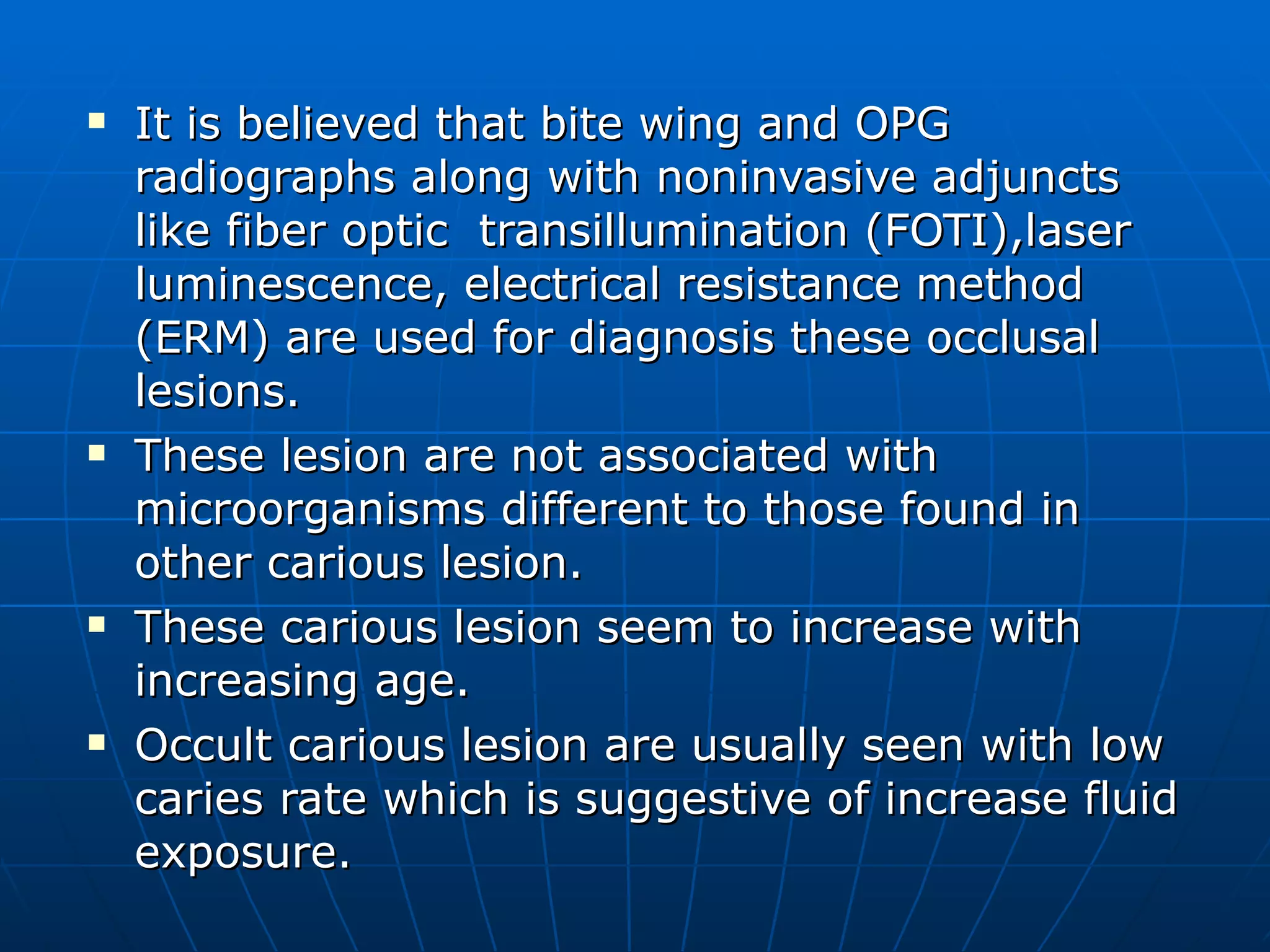 ▪ It is believed that bite wing and OPG radiographs along with noninvasive adjuncts like fiber optic  transillumination (FOTI),laser luminescence, electrical resistance method (ERM) are used for diagnosis these occlusal lesions.

▪ These lesion are not associated with microorganisms different to those found in other carious lesion.

▪ These carious lesion seem to increase with increasing age.

▪ Occult carious lesion are usually seen with low caries rate which is suggestive of increase fluid exposure.